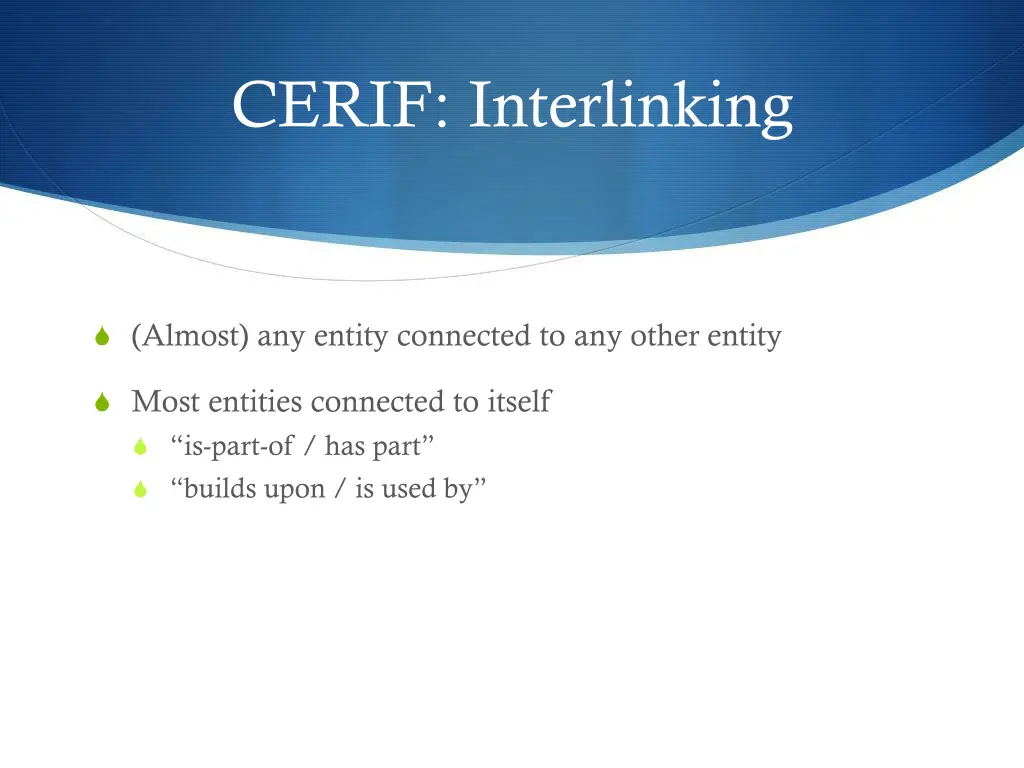 CERIF: Interlinking

(Almost) any entity connected to any other entity

Most entities connected to itself

“is-part-of / has part”

“builds upon / is used by”